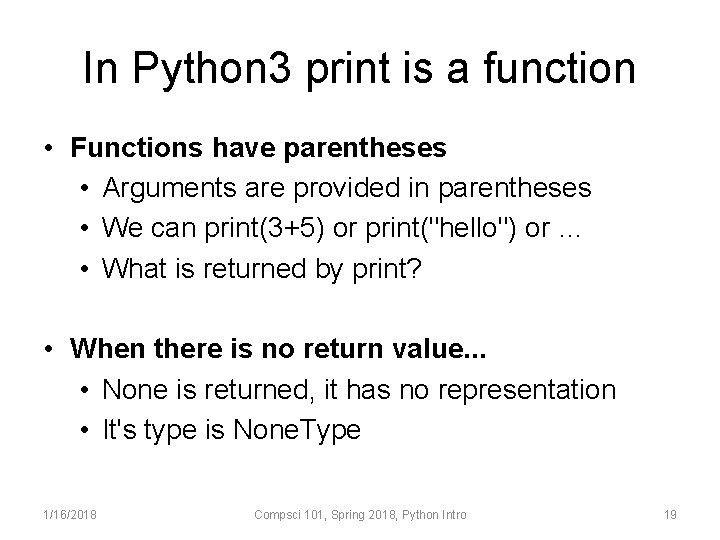 In Python3 print is a function

• Functions have parentheses
  • Arguments are provided in parentheses
  • We can print(3+5) or print("hello") or ...
  • What is returned by print?

• When there is no return value...
  • None is returned, it has no representation
  • It's type is NoneType

1/16/2018 Compsci 101, Spring 2018, Python Intro 19